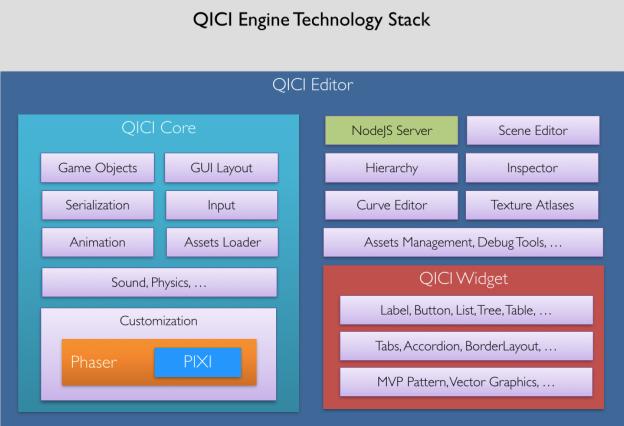 QICI Engine Technology Stack

QICI Editor

QICI Core

Game Objects

GUI Layout

Serialization

Input

Animation

Assets Loader

Sound, Physics, …

Customization

Phaser

PIXI

NodeJS Server

Scene Editor

Hierarchy

Inspector

Curve Editor

Texture Atlases

Assets Management, Debug Tools, …

QICI Widget

Label, Button, List, Tree, Table, …

Tabs, Accordion, BorderLayout, …

MVP Pattern, Vector Graphics, …